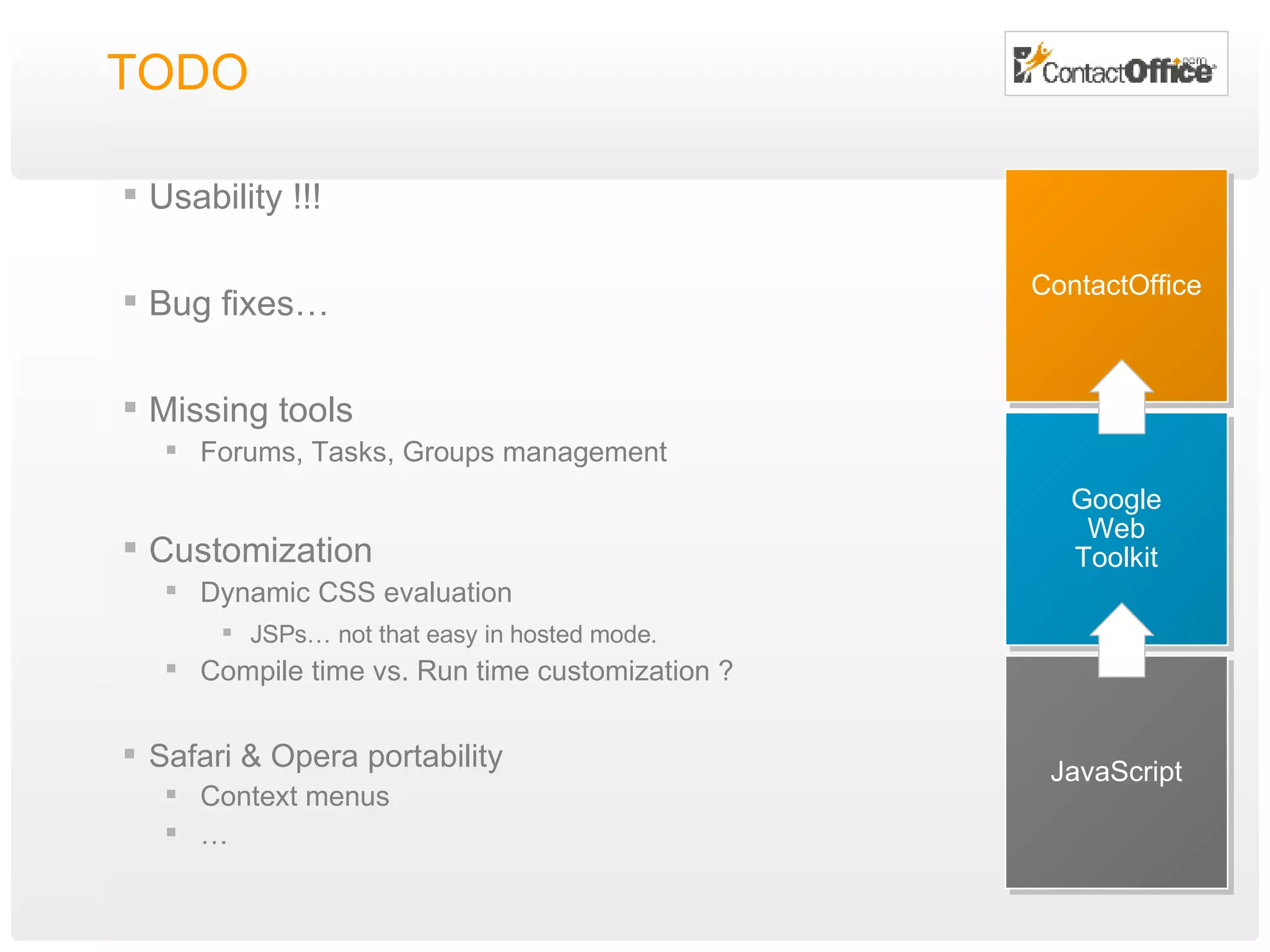 TODO

ContactOffice.com

- Usability !!!
- Bug fixes…
- Missing tools
  - Forums, Tasks, Groups management
- Customization
  - Dynamic CSS evaluation
    - JSPs… not that easy in hosted mode.
  - Compile time vs. Run time customization ?
- Safari & Opera portability
  - Context menus
  - …

ContactOffice

Google Web Toolkit

JavaScript